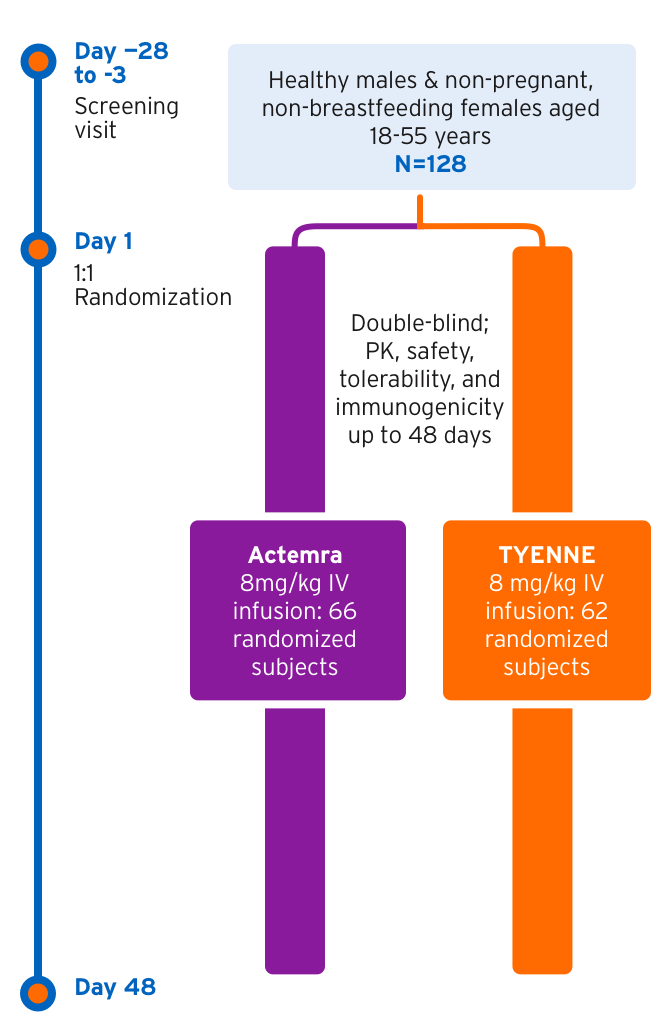 Day −28 to -3
Screening visit

Healthy males & non-pregnant, non-breastfeeding females aged 18-55 years
N=128

Day 1
1:1 Randomization

Double-blind; PK, safety, tolerability, and immunogenicity up to 48 days

Actemra
8mg/kg IV infusion: 66 randomized subjects

TYENNE
8 mg/kg IV infusion: 62 randomized subjects

Day 48